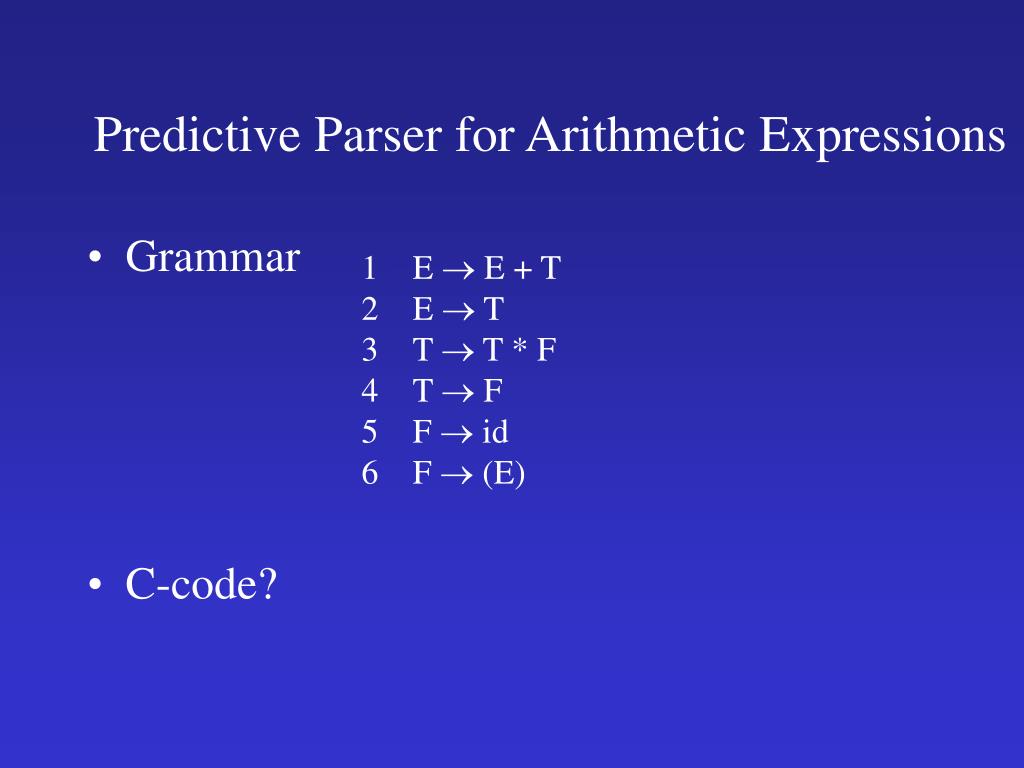 Predictive Parser for Arithmetic Expressions

• Grammar

1 $E \rightarrow E + T$
2 $E \rightarrow T$
3 $T \rightarrow T * F$
4 $T \rightarrow F$
5 $F \rightarrow id$
6 $F \rightarrow (E)$

• C-code?